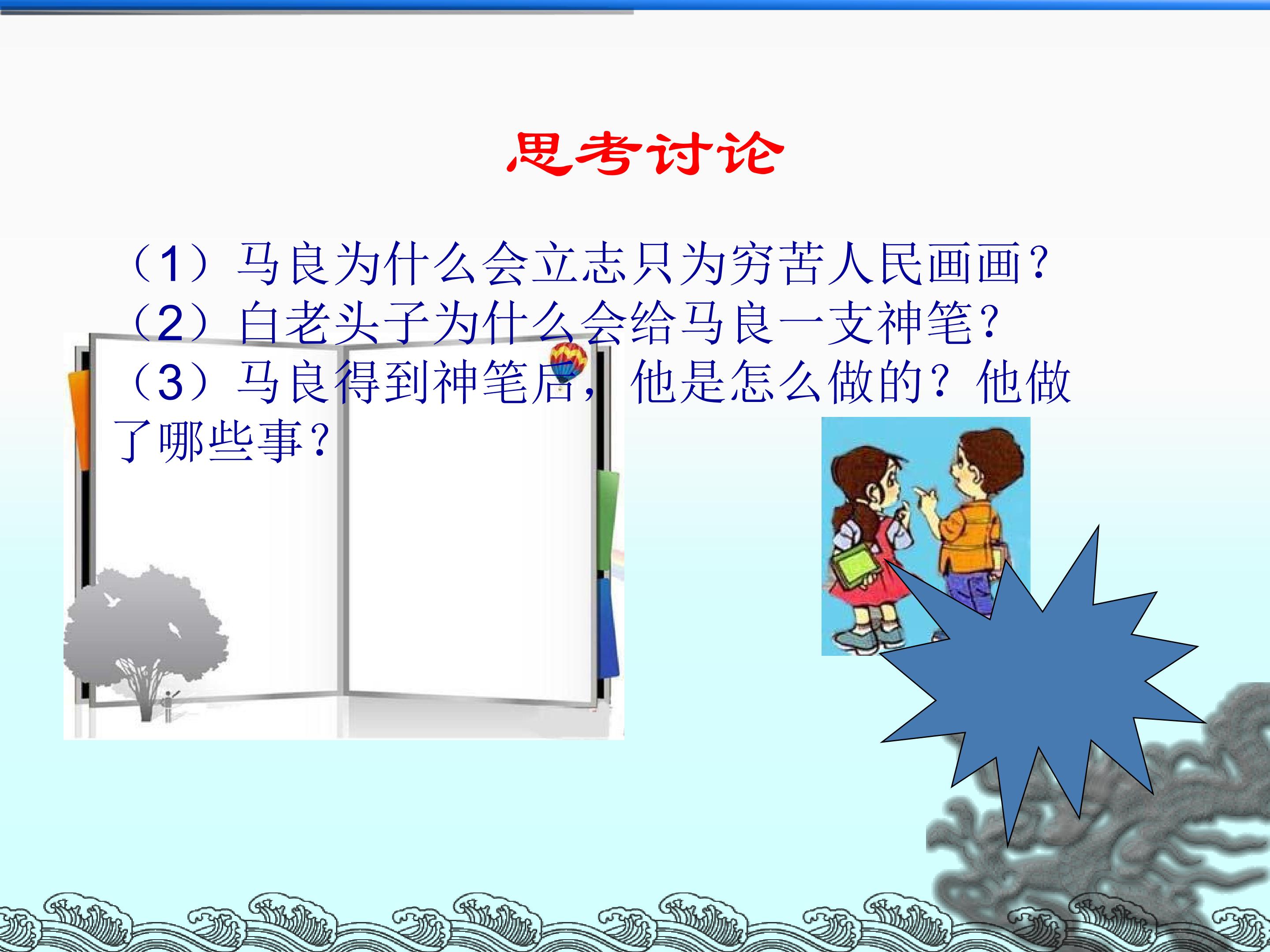 思考讨论

（1）马良为什么会立志只为穷苦人民画画？
（2）白老头子为什么会给马良一支神笔？
（3）马良得到神笔后，他是怎么做的？他做了哪些事？